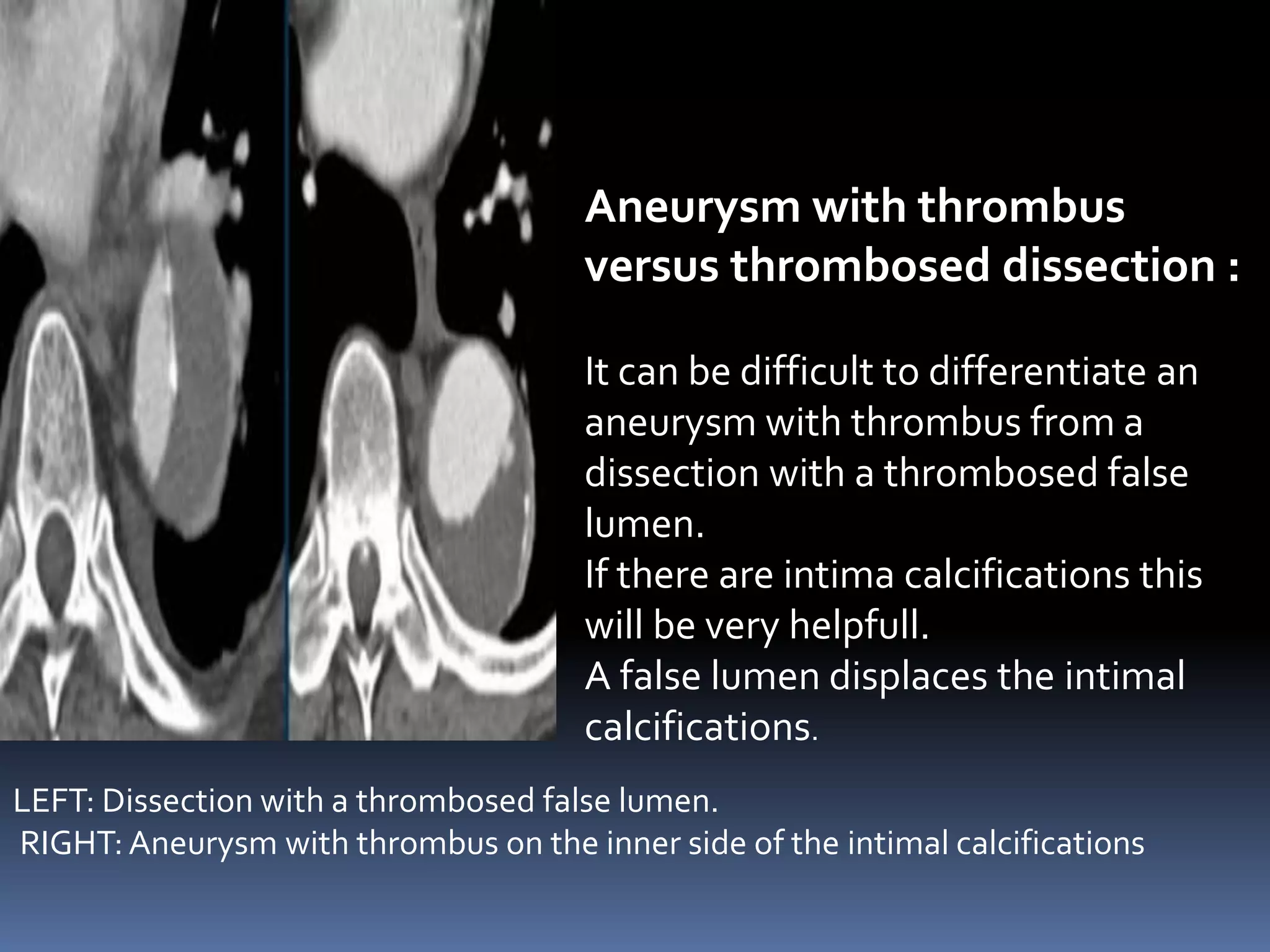 Aneurysm with thrombus versus thrombosed dissection :

It can be difficult to differentiate an aneurysm with thrombus from a dissection with a thrombosed false lumen.
If there are intima calcifications this will be very helpfull.
A false lumen displaces the intimal calcifications.

LEFT: Dissection with a thrombosed false lumen.
RIGHT: Aneurysm with thrombus on the inner side of the intimal calcifications